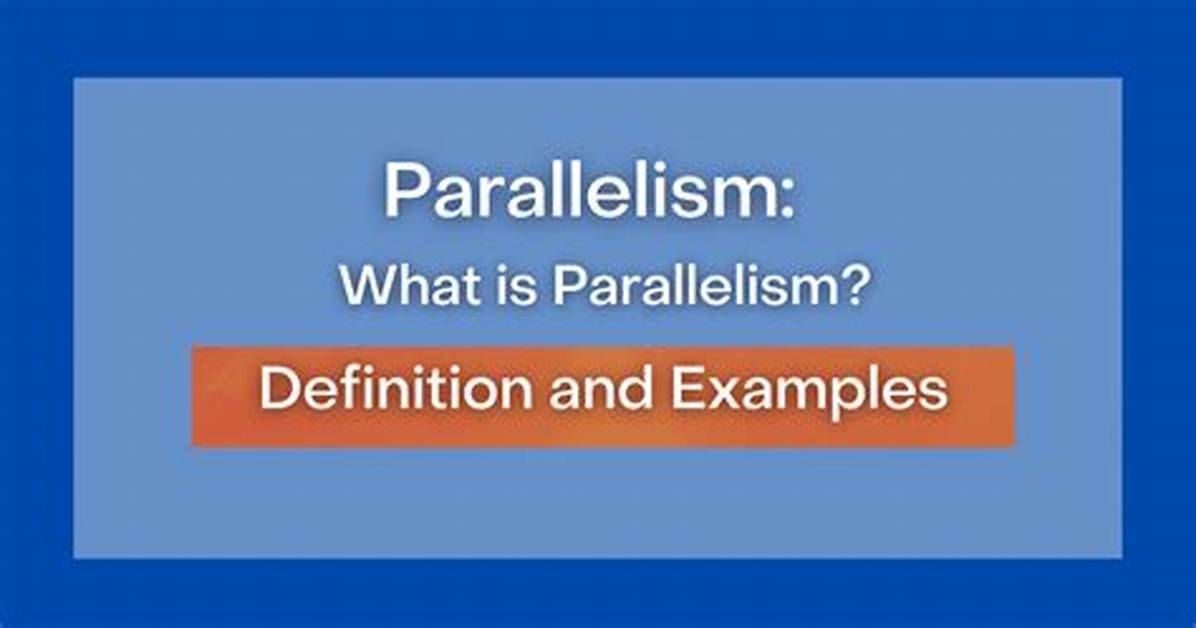 Parallelism:
What is Parallelism?
Definition and Examples